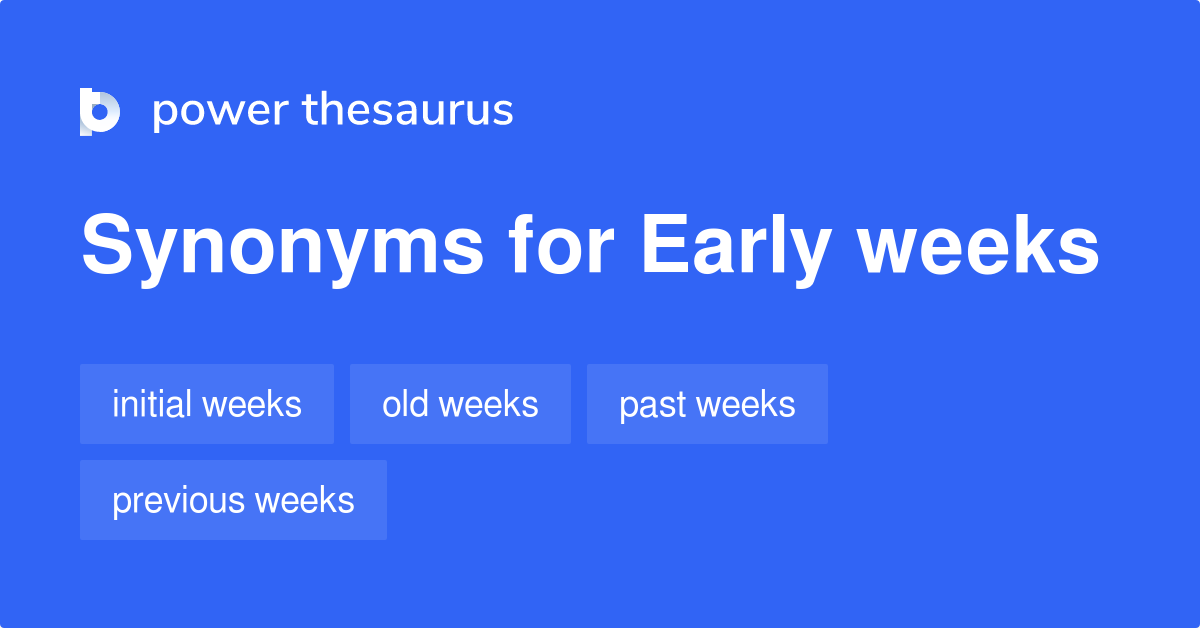 power thesaurus

Synonyms for Early weeks

initial weeks

old weeks

past weeks

previous weeks